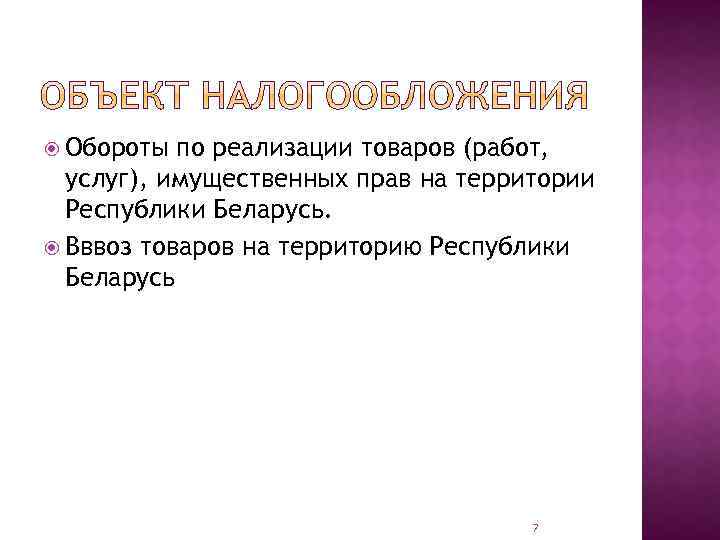 ОБЪЕКТ НАЛОГООБЛОЖЕНИЯ

Обороты по реализации товаров (работ, услуг), имущественных прав на территории Республики Беларусь.

Вввоз товаров на территорию Республики Беларусь

7